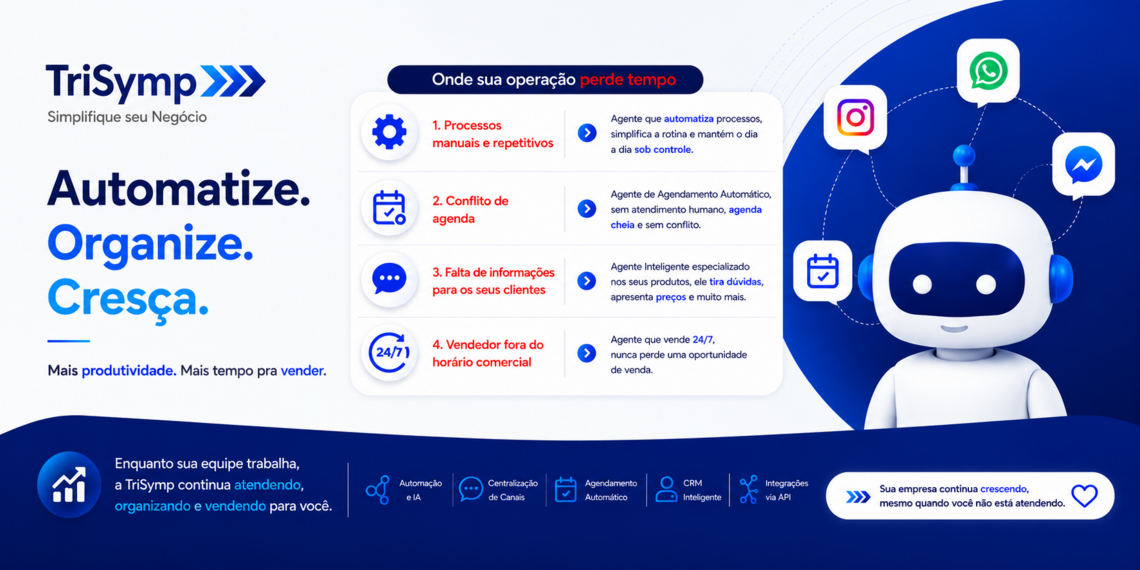 TriSymp

Simplifique seu Negócio

Automatize.
Organize.
Cresça.

Mais produtividade. Mais tempo pra vender.

Onde sua operação perde tempo

1. Processos manuais e repetitivos

Agente que automatiza processos, simplifica a rotina e mantém o dia a dia sob controle.

2. Conflito de agenda

Agente de Agendamento Automático, sem atendimento humano, agenda cheia e sem conflito.

3. Falta de informações para os seus clientes

Agente Inteligente especializado nos seus produtos, ele tira dúvidas, apresenta preços e muito mais.

24/7

4. Vendedor fora do horário comercial

Agente que vende 24/7, nunca perde uma oportunidade de venda.

Enquanto sua equipe trabalha, a TriSymp continua atendendo, organizando e vendendo para você.

Automação e IA

Centralização de Canais

Agendamento Automático

CRM Inteligente

Integrações via API

Sua empresa continua crescendo, mesmo quando você não está atendendo.